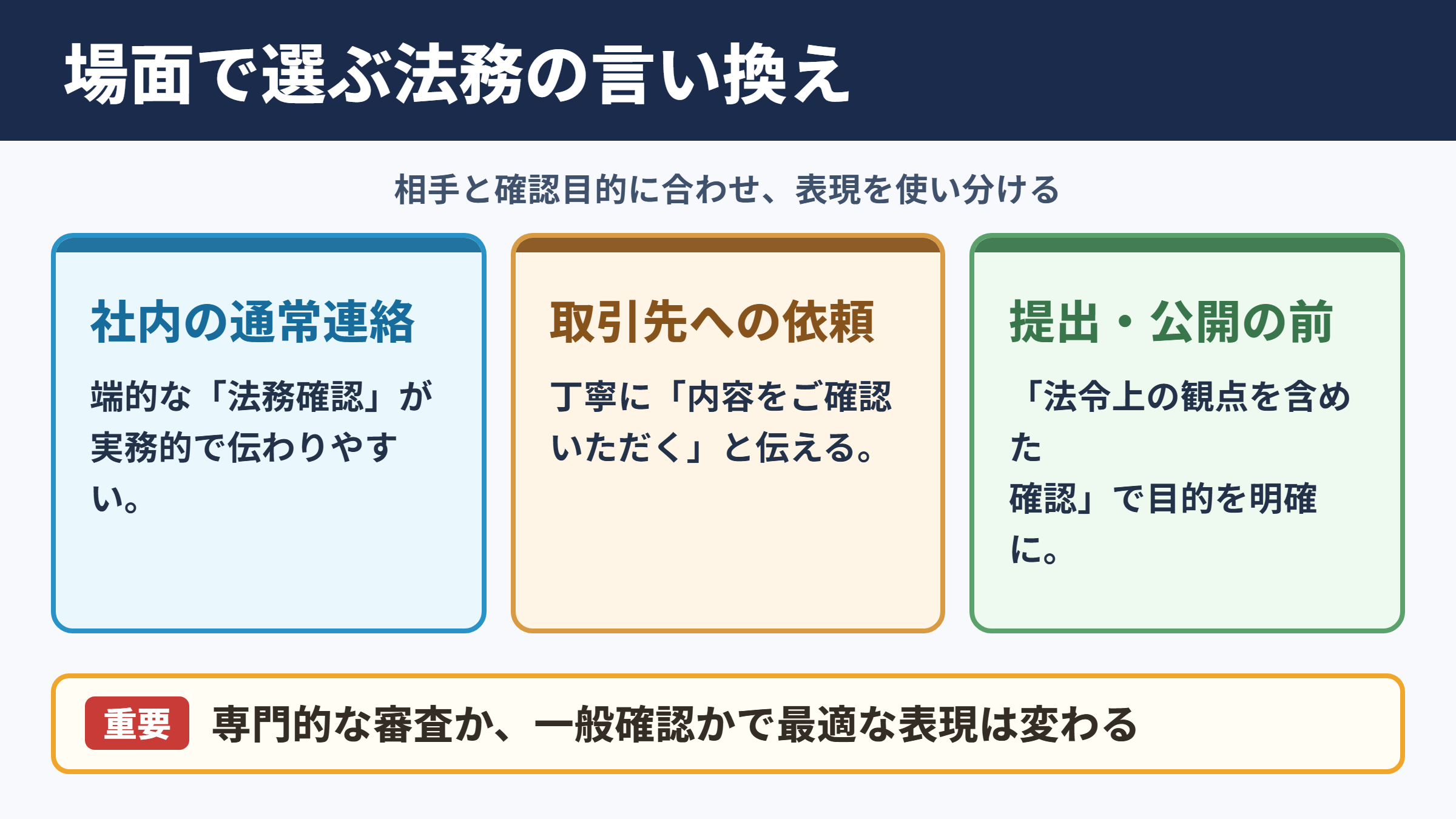 場面で選ぶ法務の言い換え

相手と確認目的に合わせ、表現を使い分ける

社内の通常連絡

端的な「法務確認」が実務的で伝わりやすい。

取引先への依頼

丁寧に「内容をご確認いただく」と伝える。

提出・公開の前

「法令上の観点を含めた確認」で目的を明確に。

重要 専門的な審査か、一般確認かで最適な表現は変わる